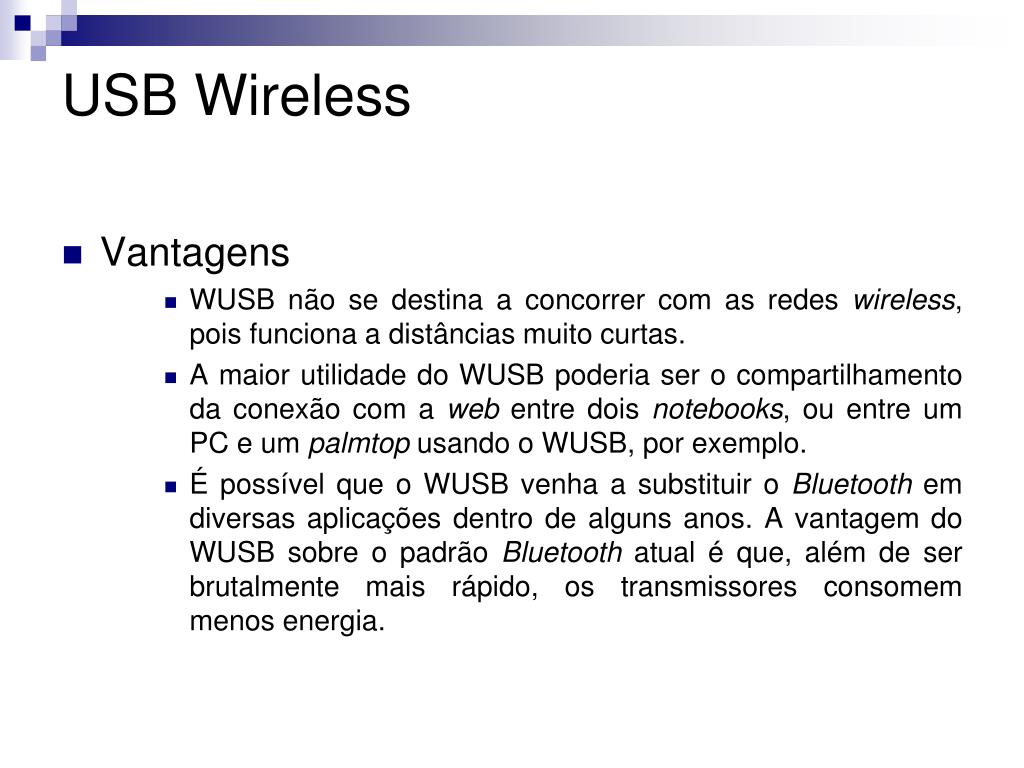 USB Wireless

Vantagens

WUSB não se destina a concorrer com as redes wireless, pois funciona a distâncias muito curtas.

A maior utilidade do WUSB poderia ser o compartilhamento da conexão com a web entre dois notebooks, ou entre um PC e um palmtop usando o WUSB, por exemplo.

É possível que o WUSB venha a substituir o Bluetooth em diversas aplicações dentro de alguns anos. A vantagem do WUSB sobre o padrão Bluetooth atual é que, além de ser brutalmente mais rápido, os transmissores consomem menos energia.